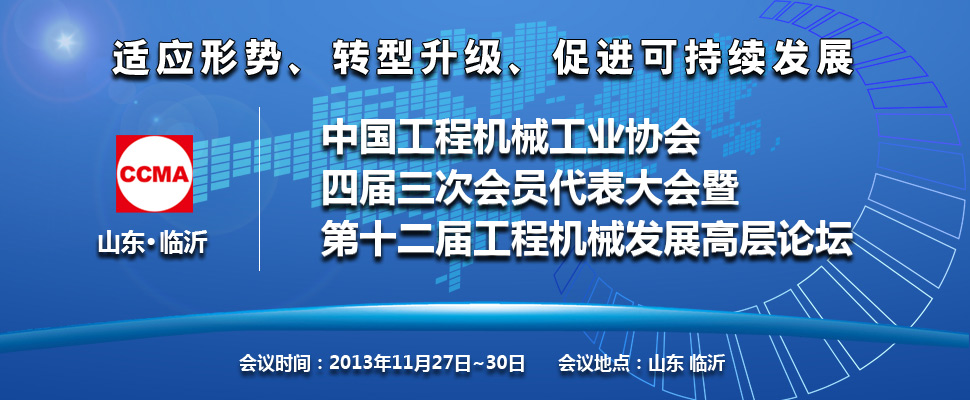 适应形势、转型升级、促进可持续发展

CCMA

山东·临沂

中国工程机械工业协会
四届三次会员代表大会暨
第十二届工程机械发展高层论坛

会议时间：2013年11月27日~30日　会议地点：山东 临沂